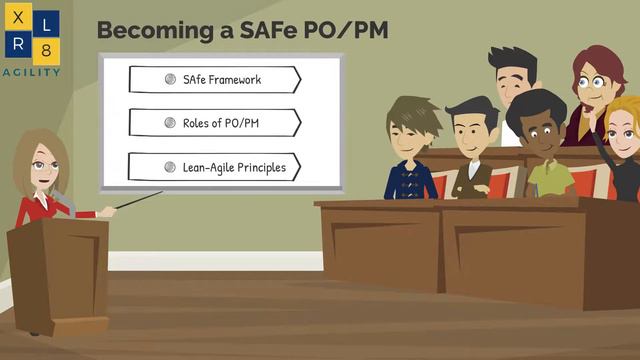 X L
R 8
AGILITY

Becoming a SAFe PO/PM

SAfe Framework

Roles of PO/PM

Lean-Agile Principles